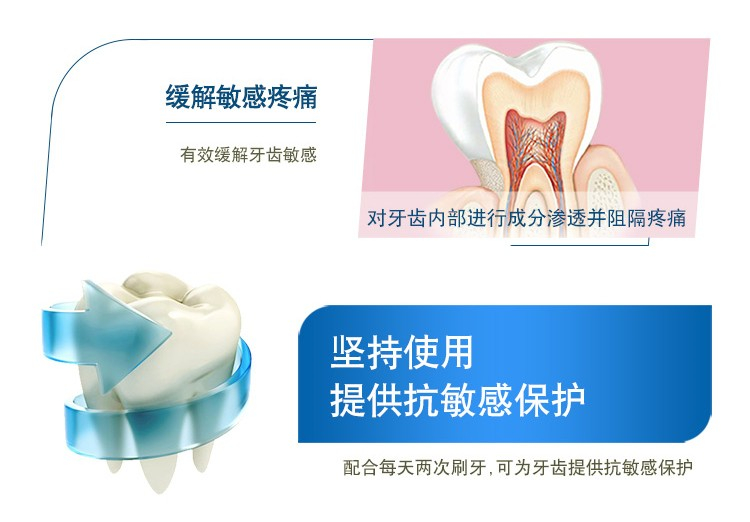 缓解敏感疼痛

有效缓解牙齿敏感

对牙齿内部进行成分渗透并阻隔疼痛

坚持使用
提供抗敏感保护

配合每天两次刷牙，可为牙齿提供抗敏感保护